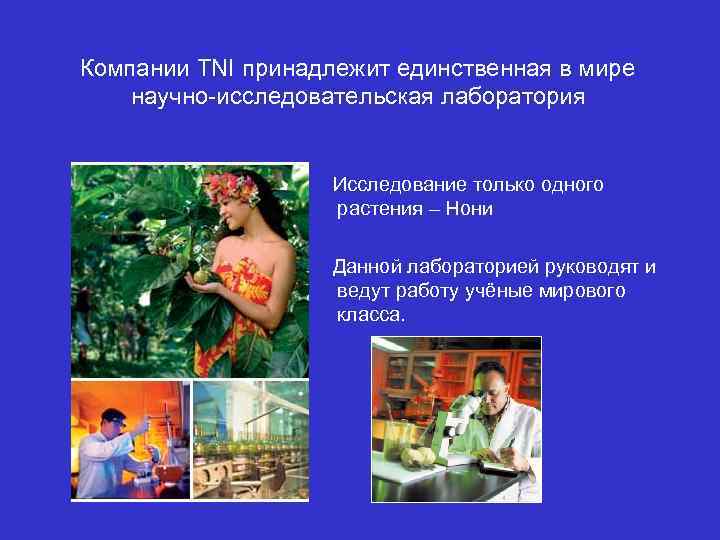 Компании TNI принадлежит единственная в мире научно-исследовательская лаборатория

Исследование только одного растения – Нони

Данной лабораторией руководят и ведут работу учёные мирового класса.